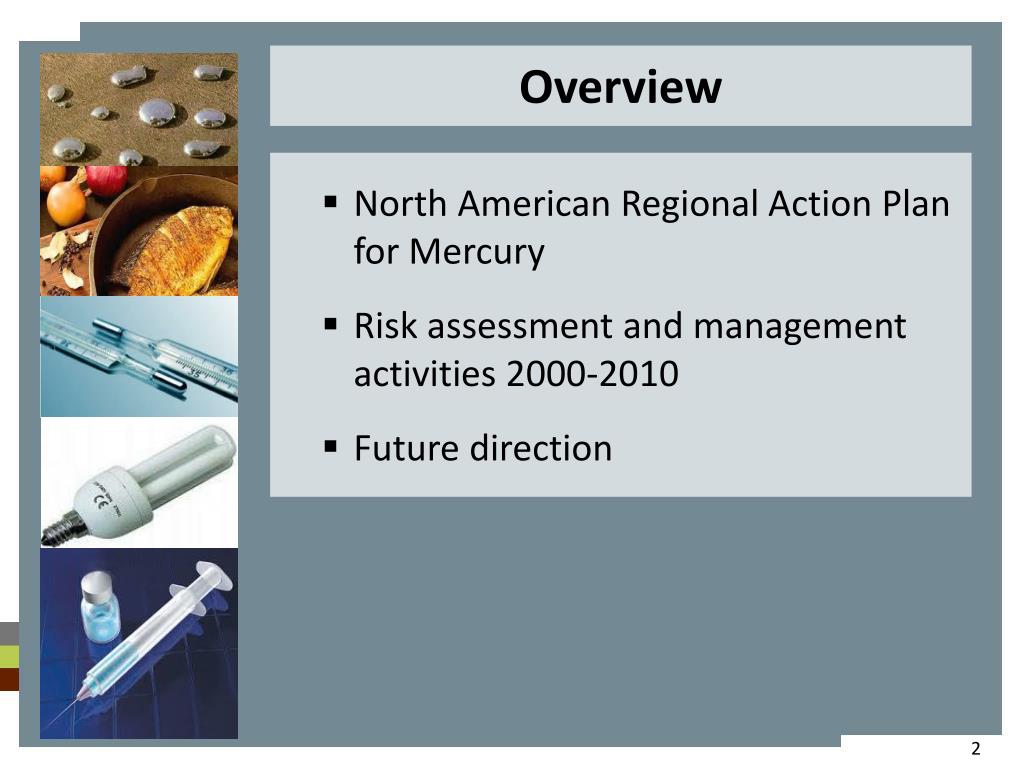 Overview

▪ North American Regional Action Plan for Mercury

▪ Risk assessment and management activities 2000-2010

▪ Future direction

2